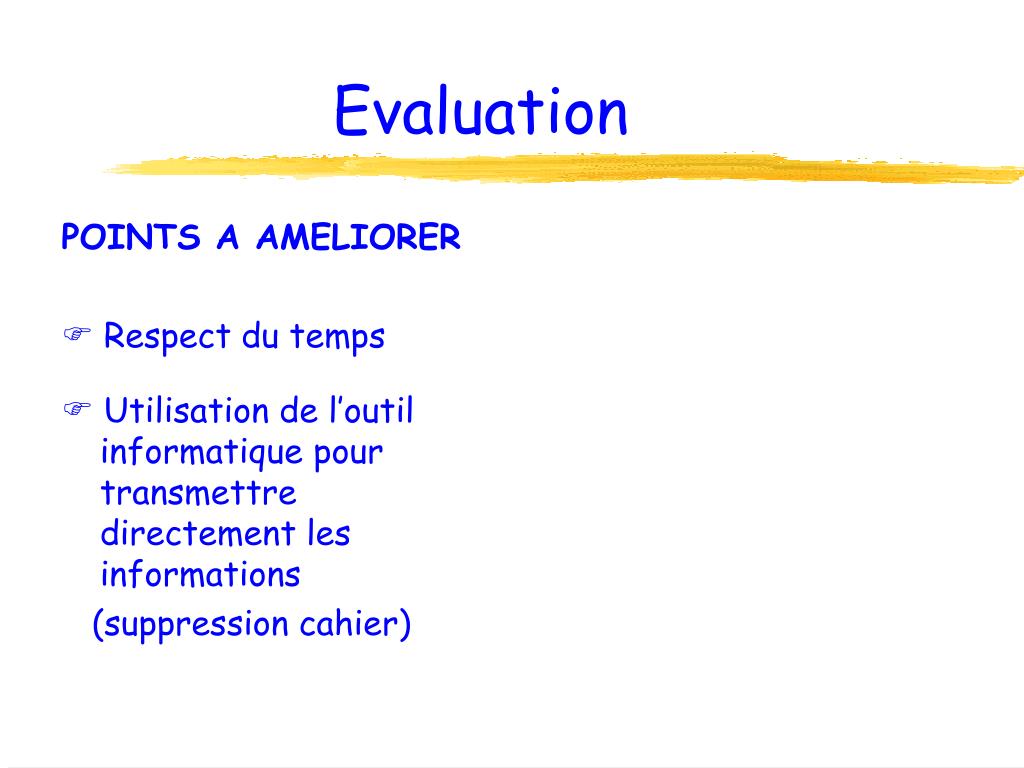 Evaluation

POINTS A AMELIORER

☞ Respect du temps

☞ Utilisation de l’outil informatique pour transmettre directement les informations
(suppression cahier)